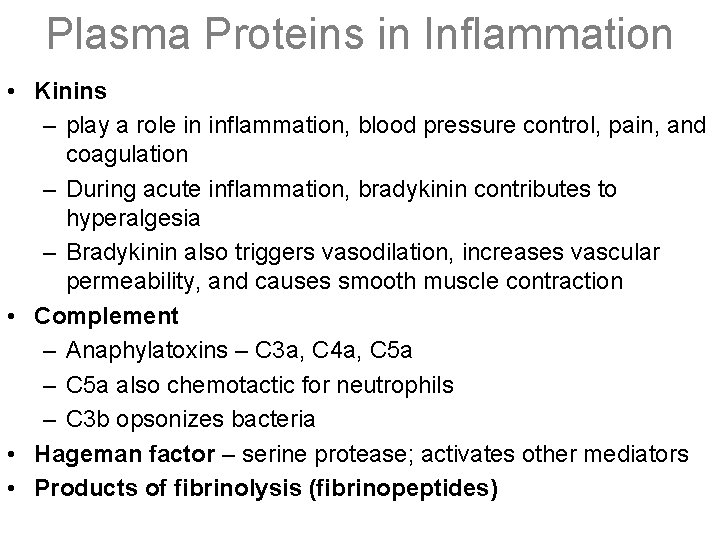 Plasma Proteins in Inflammation

• Kinins
  – play a role in inflammation, blood pressure control, pain, and coagulation
  – During acute inflammation, bradykinin contributes to hyperalgesia
  – Bradykinin also triggers vasodilation, increases vascular permeability, and causes smooth muscle contraction
• Complement
  – Anaphylatoxins – C3a, C4a, C5a
  – C5a also chemotactic for neutrophils
  – C3b opsonizes bacteria
• Hageman factor – serine protease; activates other mediators
• Products of fibrinolysis (fibrinopeptides)